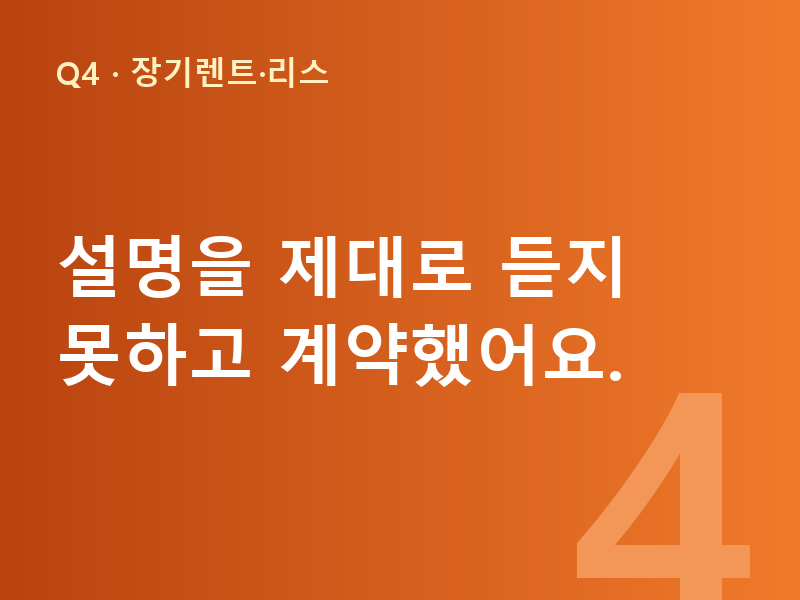 Q4 · 장기렌트·리스

설명을 제대로 듣지 못하고 계약했어요.

4